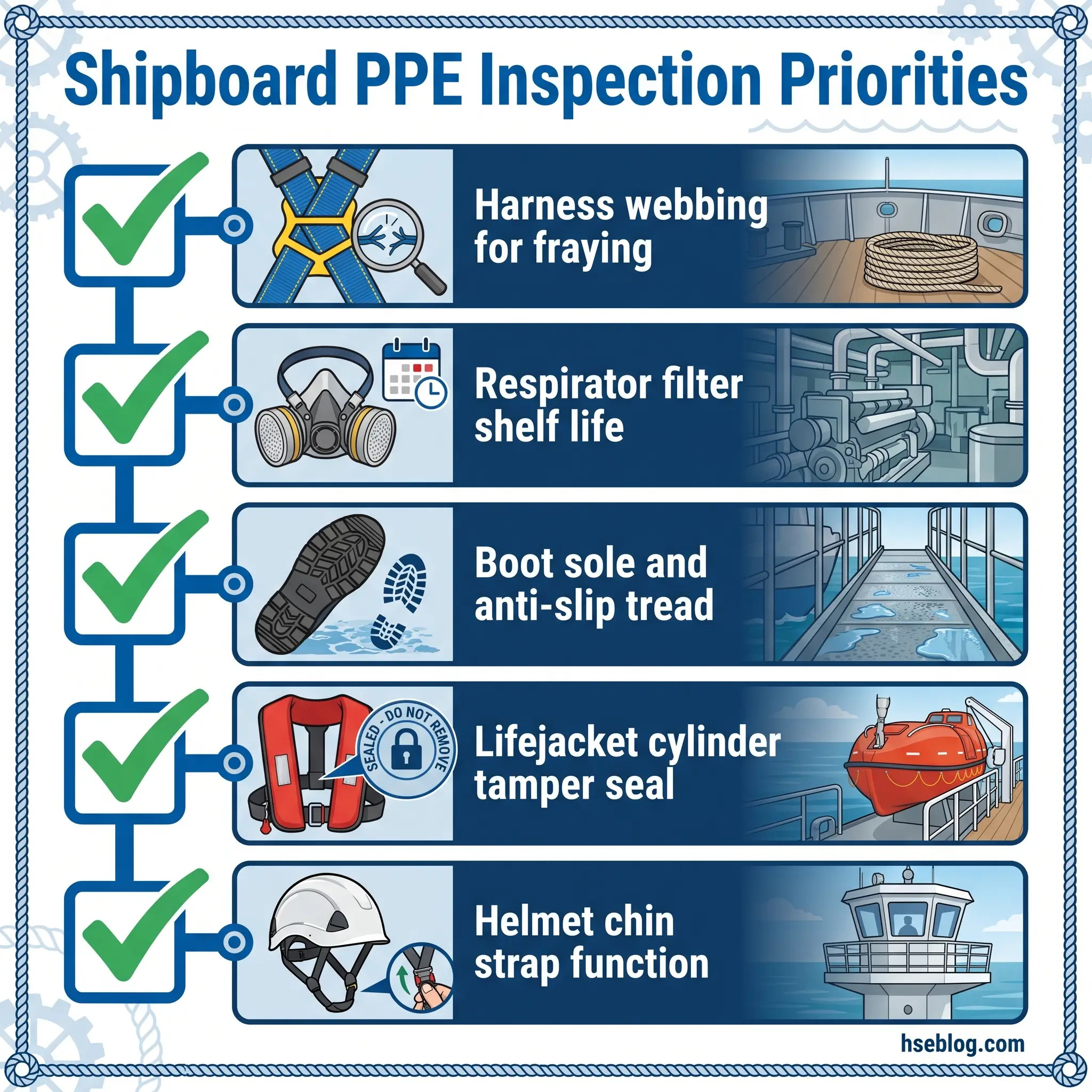 Shipboard PPE Inspection Priorities

Harness webbing for fraying

Respirator filter shelf life

Boot sole and anti-slip tread

SEALED - DO NOT REMOVE

Lifejacket cylinder tamper seal

Helmet chin strap function

hseblog.com